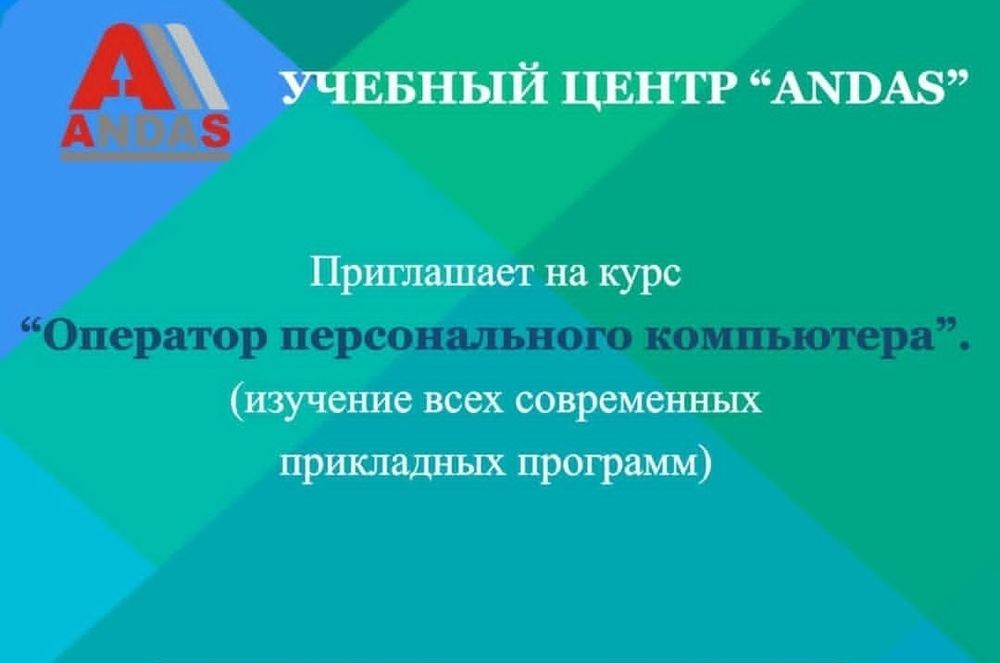 ANDAS

УЧЕБНЫЙ ЦЕНТР “ANDAS”

Приглашает на курс
“Оператор персонального компьютера”.
(изучение всех современных прикладных программ)